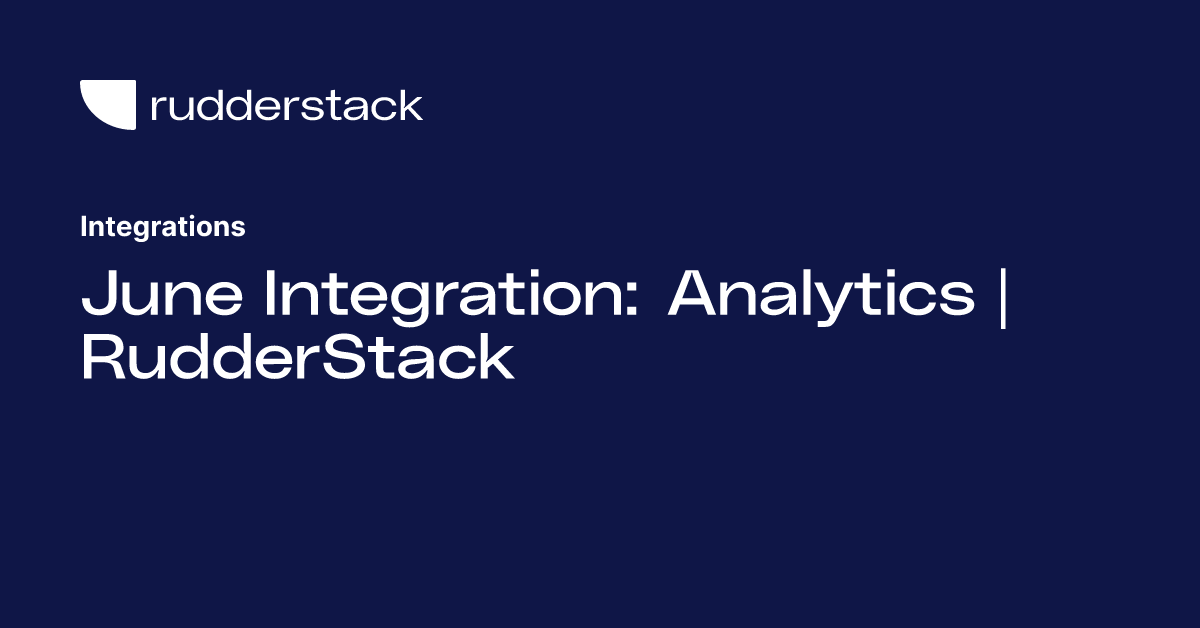 rudderstack

Integrations

June Integration: Analytics | RudderStack